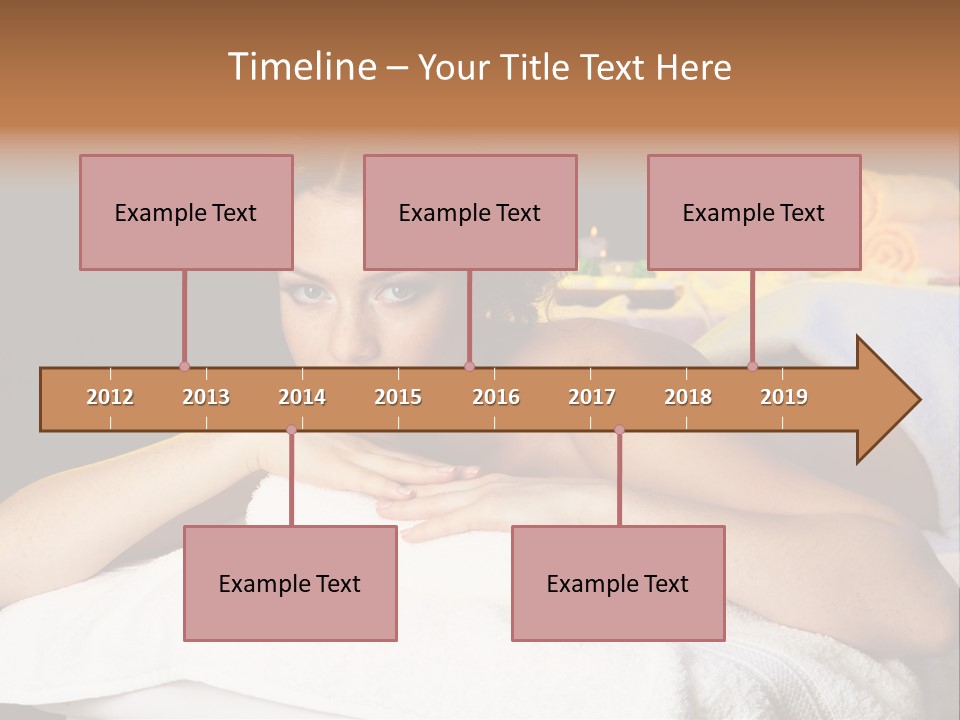 Timeline – Your Title Text Here

Example Text

Example Text

Example Text

2012 2013 2014 2015 2016 2017 2018 2019

Example Text

Example Text